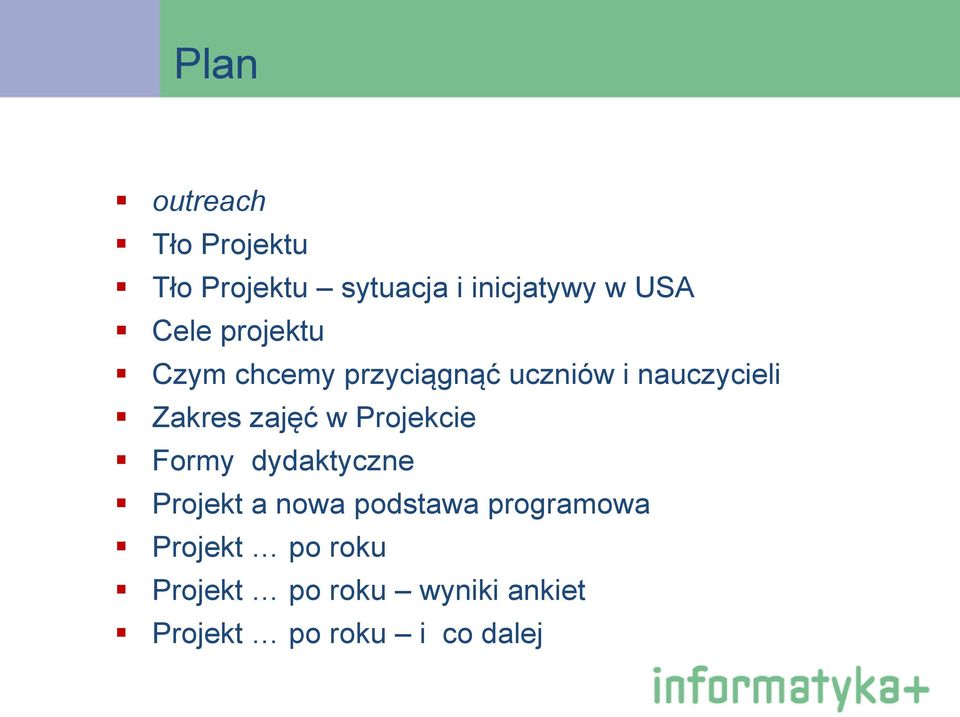 Plan

- outreach
- Tło Projektu
- Tło Projektu – sytuacja i inicjatywy w USA
- Cele projektu
- Czym chcemy przyciągnąć uczniów i nauczycieli
- Zakres zajęć w Projekcie
- Formy dydaktyczne
- Projekt a nowa podstawa programowa
- Projekt … po roku
- Projekt … po roku – wyniki ankiet
- Projekt … po roku – i co dalej

informatyka+